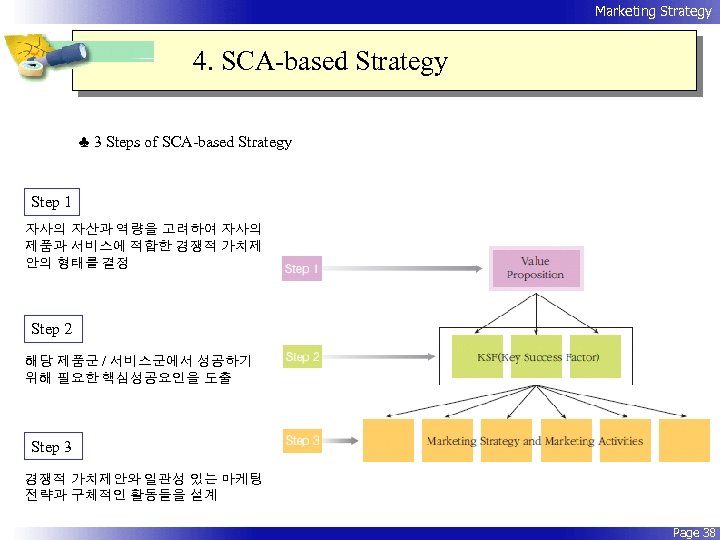 Marketing Strategy

4. SCA-based Strategy

♣ 3 Steps of SCA-based Strategy

Step 1

자사의 자산과 역량을 고려하여 자사의 제품과 서비스에 적합한 경쟁적 가치제안의 형태를 결정

Step 2

해당 제품군 / 서비스군에서 성공하기 위해 필요한 핵심성공요인을 도출

Step 3

경쟁적 가치제안와 일관성 있는 마케팅 전략과 구체적인 활동들을 설계

Step 1

Value Proposition

Step 2

KSF(Key Success Factor)

Step 3

Marketing Strategy and Marketing Activities

Page 38